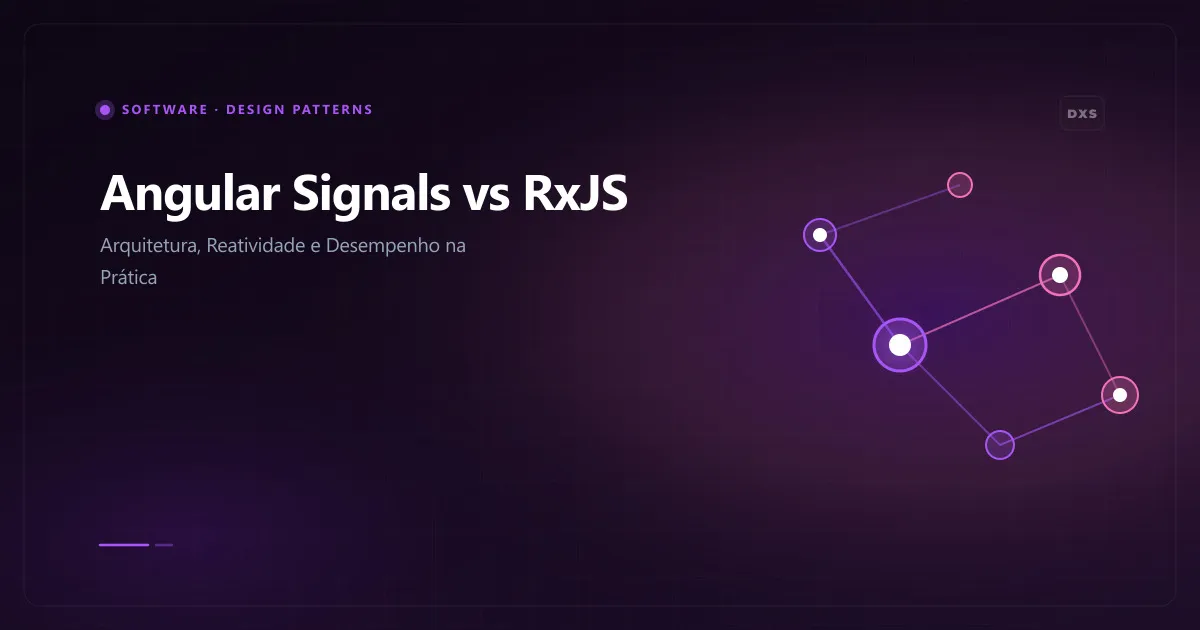 SOFTWARE · DESIGN PATTERNS

DXS

Angular Signals vs RxJS

Arquitetura, Reatividade e Desempenho na Prática